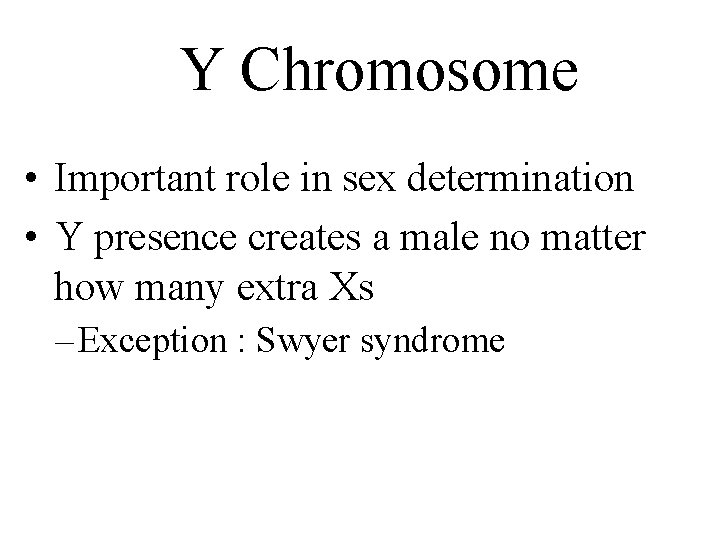 Y Chromosome

• Important role in sex determination
• Y presence creates a male no matter how many extra Xs
– Exception : Swyer syndrome